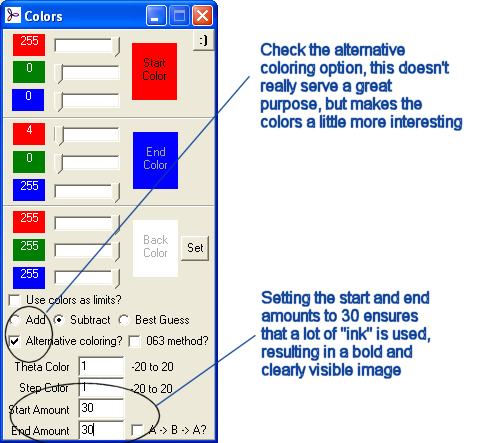 Colors

255
0
0
Start Color
:)

4
0
255
End Color

255
255
255
Back Color
Set

Use colors as limits?
Add
Subtract
Best Guess
Alternative coloring?
063 method?
Theta Color 1 -20 to 20
Step Color 1 -20 to 20
Start Amount 30
End Amount 30
A -> B -> A?

Check the alternative coloring option, this doesn't really serve a great purpose, but makes the colors a little more interesting

Setting the start and end amounts to 30 ensures that a lot of "ink" is used, resulting in a bold and clearly visible image